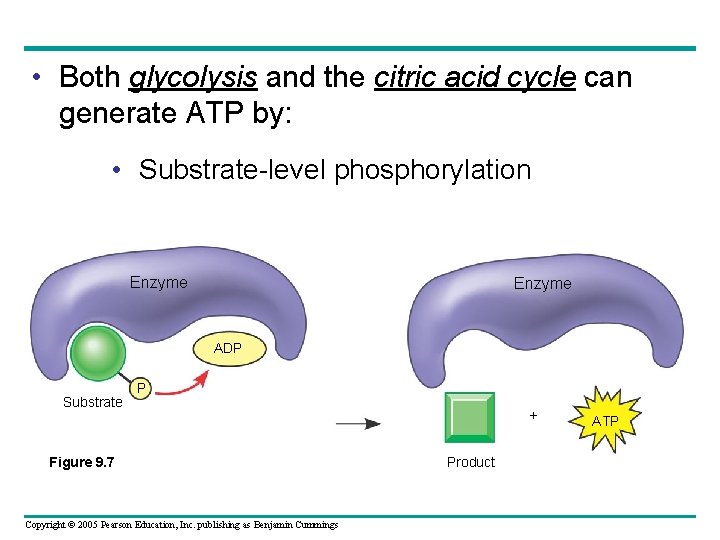 • Both glycolysis and the citric acid cycle can generate ATP by:

• Substrate-level phosphorylation

Enzyme

ADP

P

Substrate

Enzyme

+

ATP

Product

Figure 9.7

Copyright © 2005 Pearson Education, Inc. publishing as Benjamin Cummings